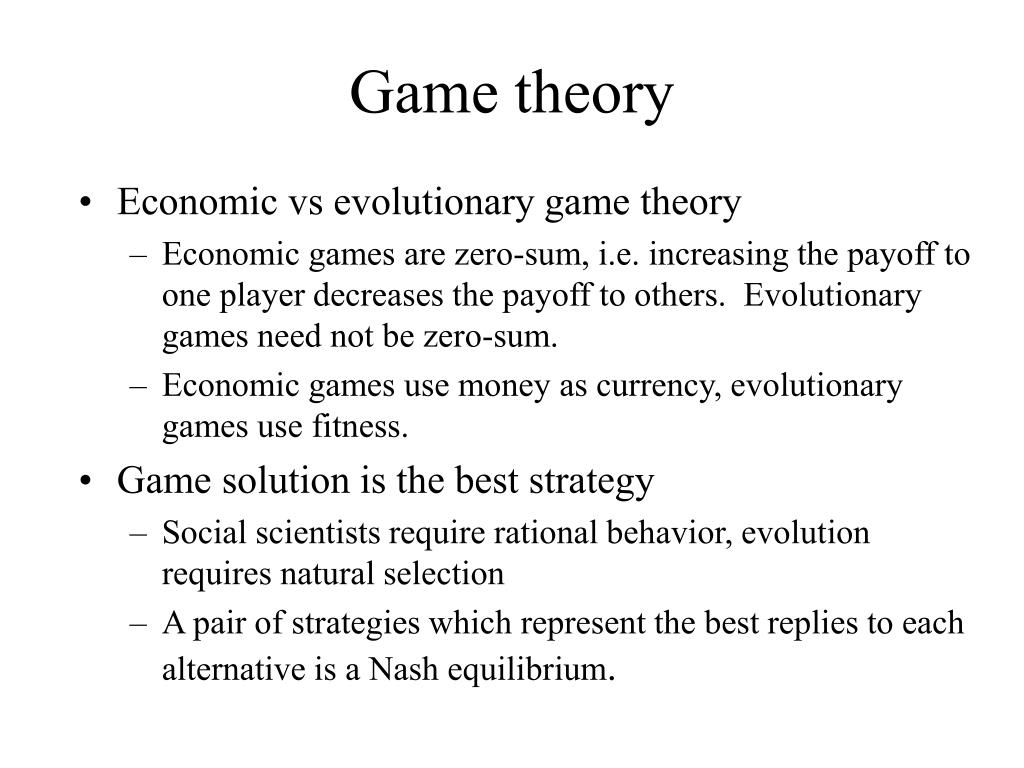 Game theory

• Economic vs evolutionary game theory
  – Economic games are zero-sum, i.e. increasing the payoff to one player decreases the payoff to others. Evolutionary games need not be zero-sum.
  – Economic games use money as currency, evolutionary games use fitness.
• Game solution is the best strategy
  – Social scientists require rational behavior, evolution requires natural selection
  – A pair of strategies which represent the best replies to each alternative is a Nash equilibrium.